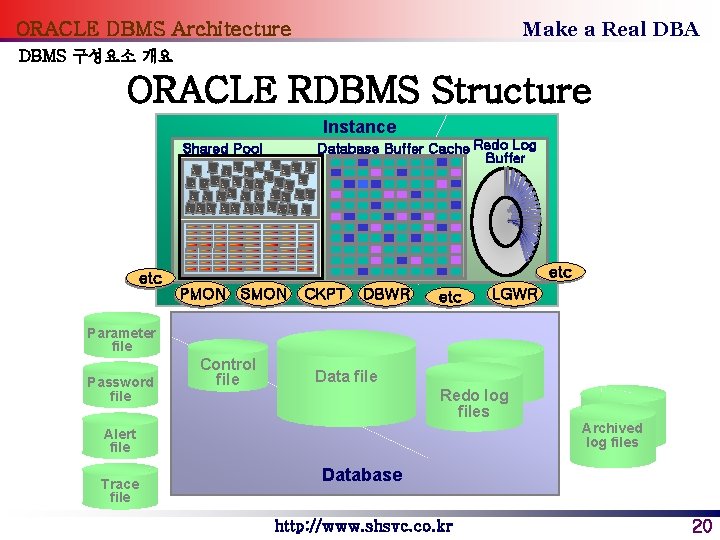 ORACLE DBMS Architecture

Make a Real DBA

DBMS 구성요소 개요

ORACLE RDBMS Structure

Instance

Shared Pool

Database Buffer Cache

Redo Log Buffer

etc

etc

PMON

SMON

CKPT

DBWR

etc

LGWR

Parameter file

Password file

Alert file

Trace file

Control file

Data file

Redo log files

Archived log files

Database

http://www.shsvc.co.kr

20